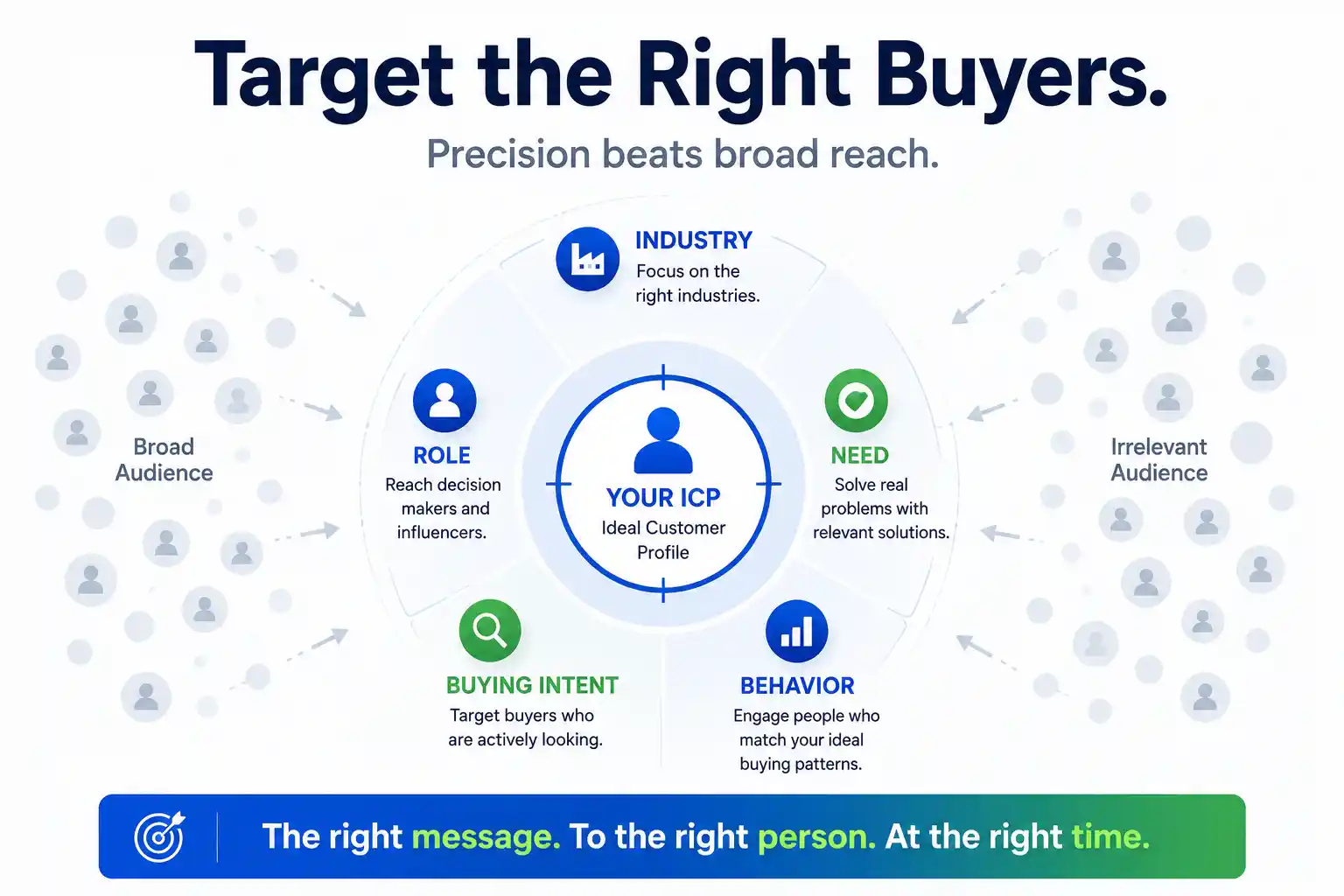 Target the Right Buyers.

Precision beats broad reach.

Broad Audience

INDUSTRY
Focus on the right industries.

ROLE
Reach decision makers and influencers.

YOUR ICP
Ideal Customer Profile

NEED
Solve real problems with relevant solutions.

BUYING INTENT
Target buyers who are actively looking.

BEHAVIOR
Engage people who match your ideal buying patterns.

Irrelevant Audience

The right message. To the right person. At the right time.